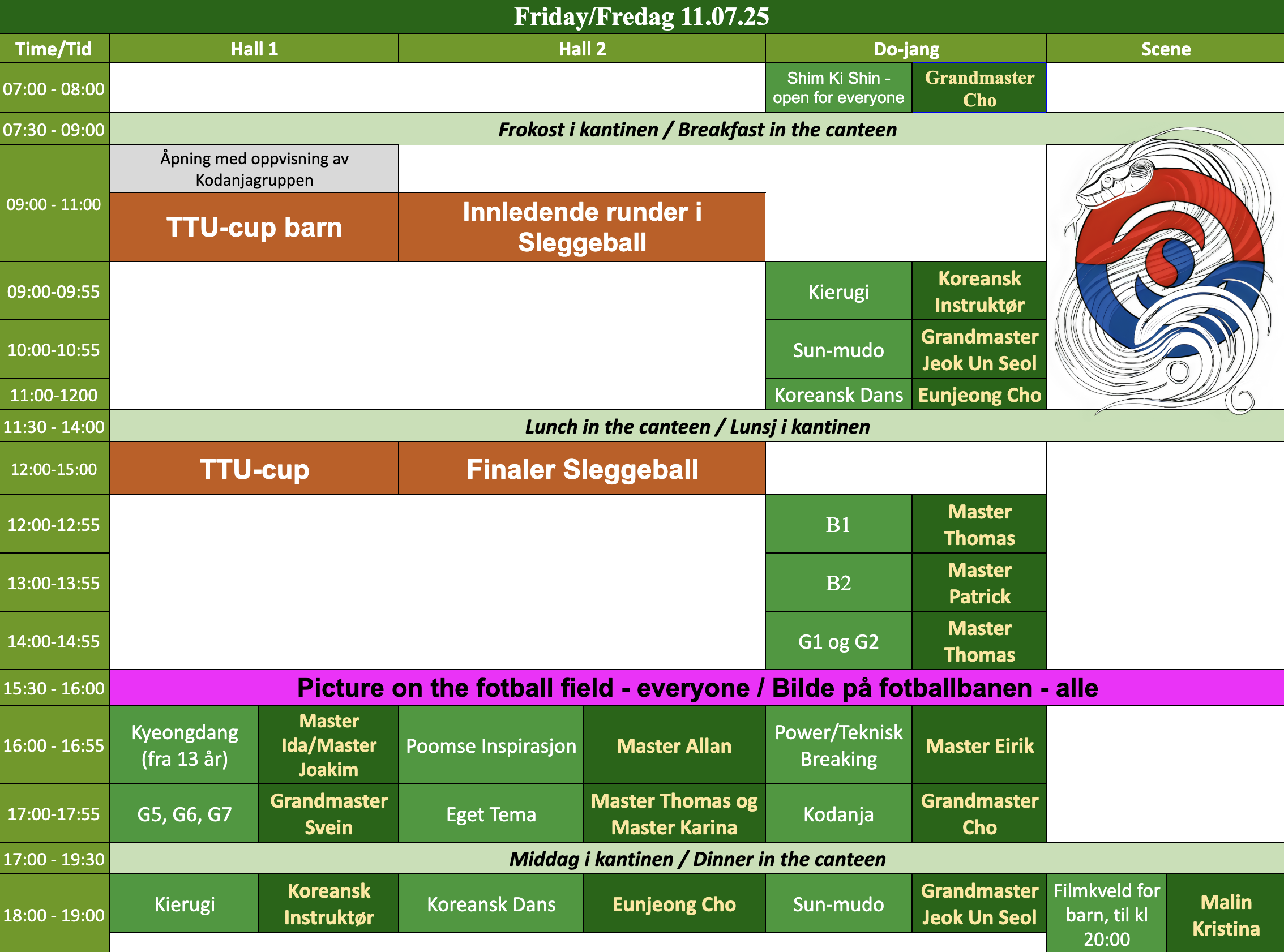 Friday/Fredag 11.07.25

| Time/Tid | Hall 1 | | Hall 2 | | Do-jang | | Scene | |
|---|---|---|---|---|---|---|---|---|
| 07:00 - 08:00 | | | | | Shim Ki Shin - open for everyone | Grandmaster Cho | | |
| 07:30 - 09:00 | Frokost i kantinen / Breakfast in the canteen | | | | | | | |
| 09:00 - 11:00 | Åpning med oppvisning av Kodanjagruppen | | | | | | | |
| | TTU-cup barn | | Innledende runder i Sleggeball | | | | | |
| 09:00-09:55 | | | | | Kierugi | Koreansk Instruktør | | |
| 10:00-10:55 | | | | | Sun-mudo | Grandmaster Jeok Un Seol | | |
| 11:00-1200 | | | | | Koreansk Dans | Eunjeong Cho | | |
| 11:30 - 14:00 | Lunch in the canteen / Lunsj i kantinen | | | | | | | |
| 12:00-15:00 | TTU-cup | | Finaler Sleggeball | | | | | |
| 12:00-12:55 | | | | | B1 | Master Thomas | | |
| 13:00-13:55 | | | | | B2 | Master Patrick | | |
| 14:00-14:55 | | | | | G1 og G2 | Master Thomas | | |
| 15:30 - 16:00 | Picture on the fotball field - everyone / Bilde på fotballbanen - alle | | | | | | | |
| 16:00 - 16:55 | Kyeongdang (fra 13 år) | Master Ida/Master Joakim | Poomse Inspirasjon | Master Allan | Power/Teknisk Breaking | Master Eirik | | |
| 17:00-17:55 | G5, G6, G7 | Grandmaster Svein | Eget Tema | Master Thomas og Master Karina | Kodanja | Grandmaster Cho | | |
| 17:00 - 19:30 | Middag i kantinen / Dinner in the canteen | | | | | | | |
| 18:00 - 19:00 | Kierugi | Koreansk Instruktør | Koreansk Dans | Eunjeong Cho | Sun-mudo | Grandmaster Jeok Un Seol | Filmkveld for barn, til kl 20:00 | Malin Kristina |